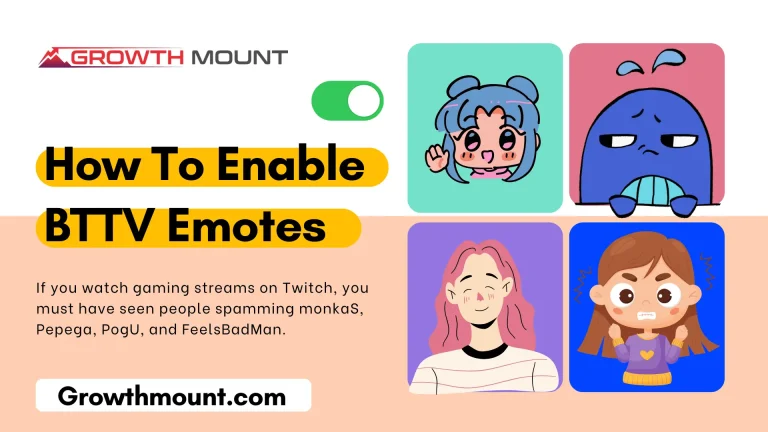 GROWTH MOUNT

How To Enable BTTV Emotes

If you watch gaming streams on Twitch, you must have seen people spamming monkaS, Pepega, PogU, and FeelsBadMan.

Growthmount.com